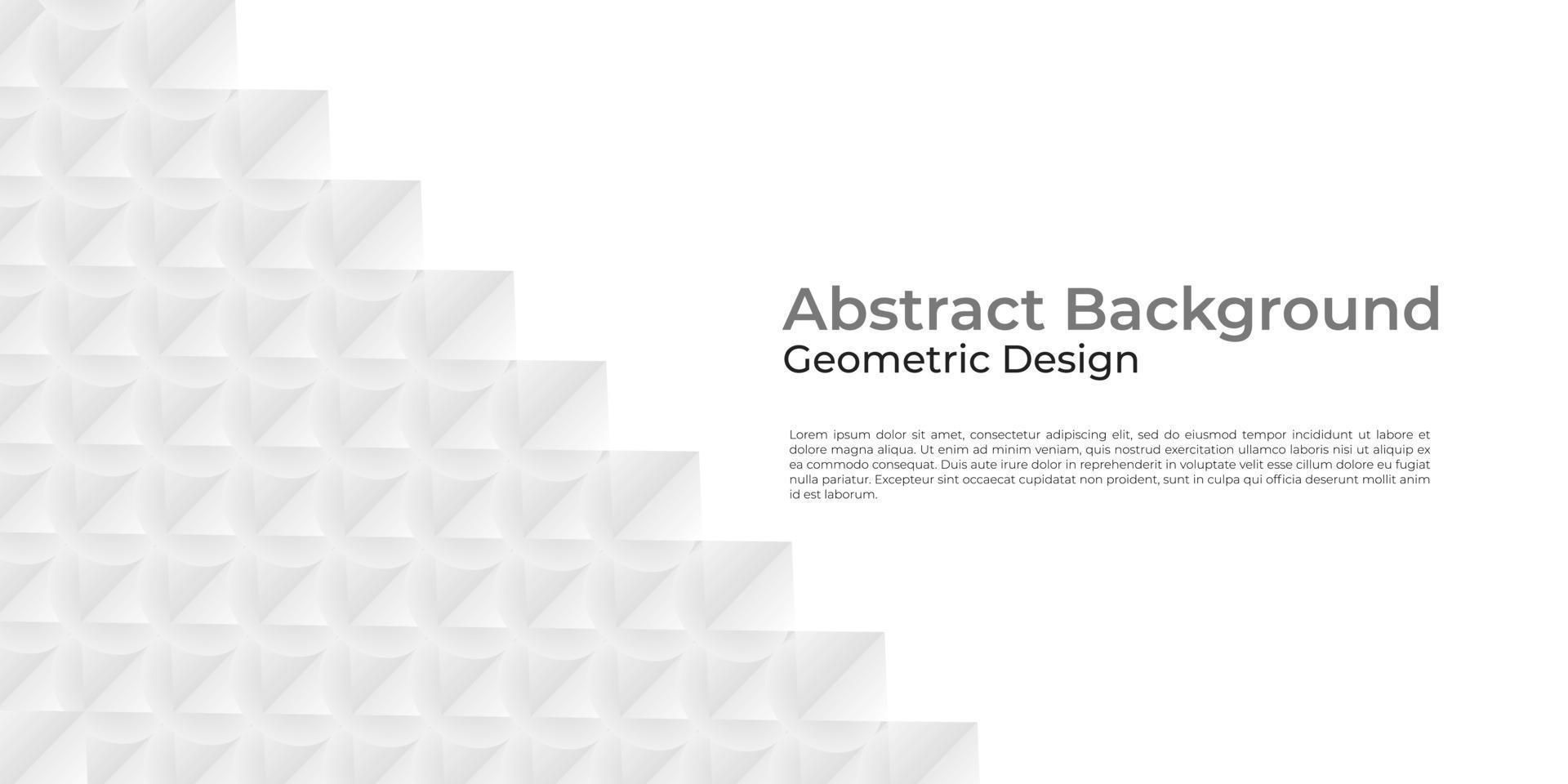 Abstract Background
Geometric Design

Lorem ipsum dolor sit amet, consectetur adipiscing elit, sed do eiusmod tempor incididunt ut labore et dolore magna aliqua. Ut enim ad minim veniam, quis nostrud exercitation ullamco laboris nisi ut aliquip ex ea commodo consequat. Duis aute irure dolor in reprehenderit in voluptate velit esse cillum dolore eu fugiat nulla pariatur. Excepteur sint occaecat cupidatat non proident, sunt in culpa qui officia deserunt mollit anim id est laborum.